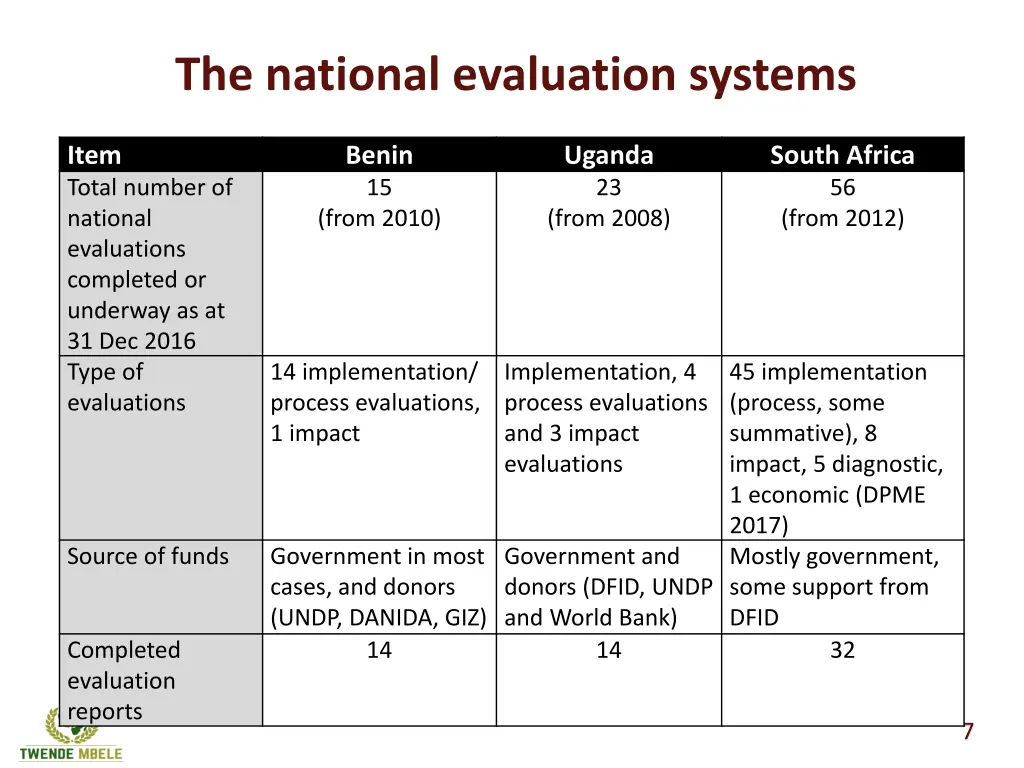 The national evaluation systems

| Item | Benin | Uganda | South Africa |
|---|---|---|---|
| Total number of national evaluations completed or underway as at 31 Dec 2016 | 15 (from 2010) | 23 (from 2008) | 56 (from 2012) |
| Type of evaluations | 14 implementation/ process evaluations, 1 impact | Implementation, 4 process evaluations and 3 impact evaluations | 45 implementation (process, some summative), 8 impact, 5 diagnostic, 1 economic (DPME 2017) |
| Source of funds | Government in most cases, and donors (UNDP, DANIDA, GIZ) | Government and donors (DFID, UNDP and World Bank) | Mostly government, some support from DFID |
| Completed evaluation reports | 14 | 14 | 32 |

TWENDE MBELE

7